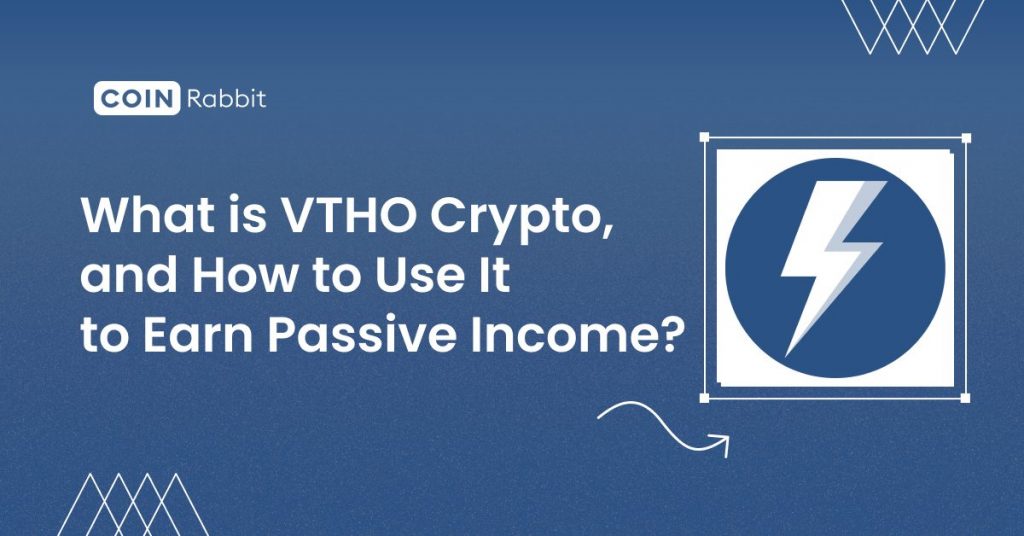 COIN Rabbit

What is VTHO Crypto, and How to Use It to Earn Passive Income?